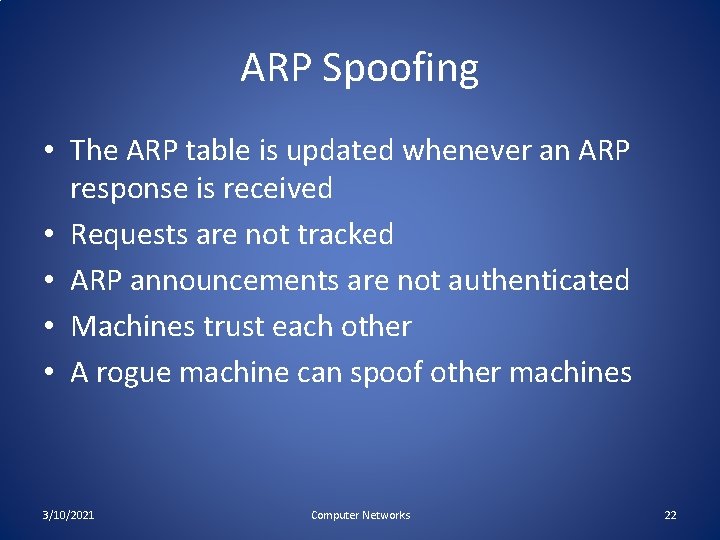 ARP Spoofing

• The ARP table is updated whenever an ARP response is received
• Requests are not tracked
• ARP announcements are not authenticated
• Machines trust each other
• A rogue machine can spoof other machines

3/10/2021 Computer Networks 22